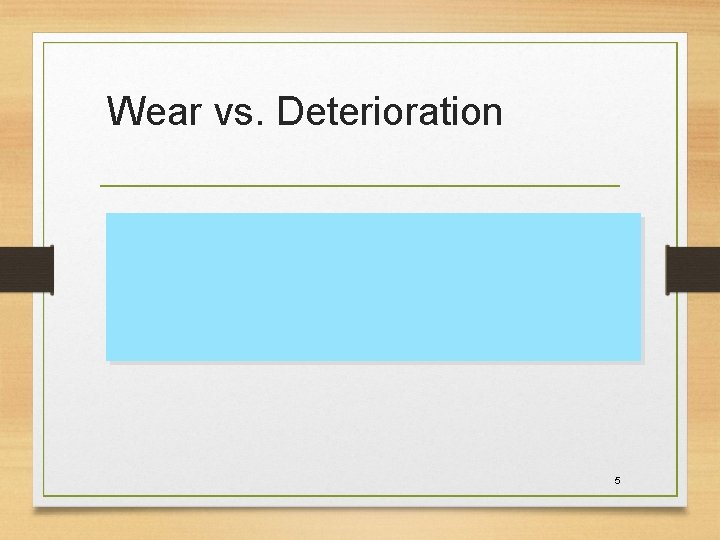 Wear vs. Deterioration

5